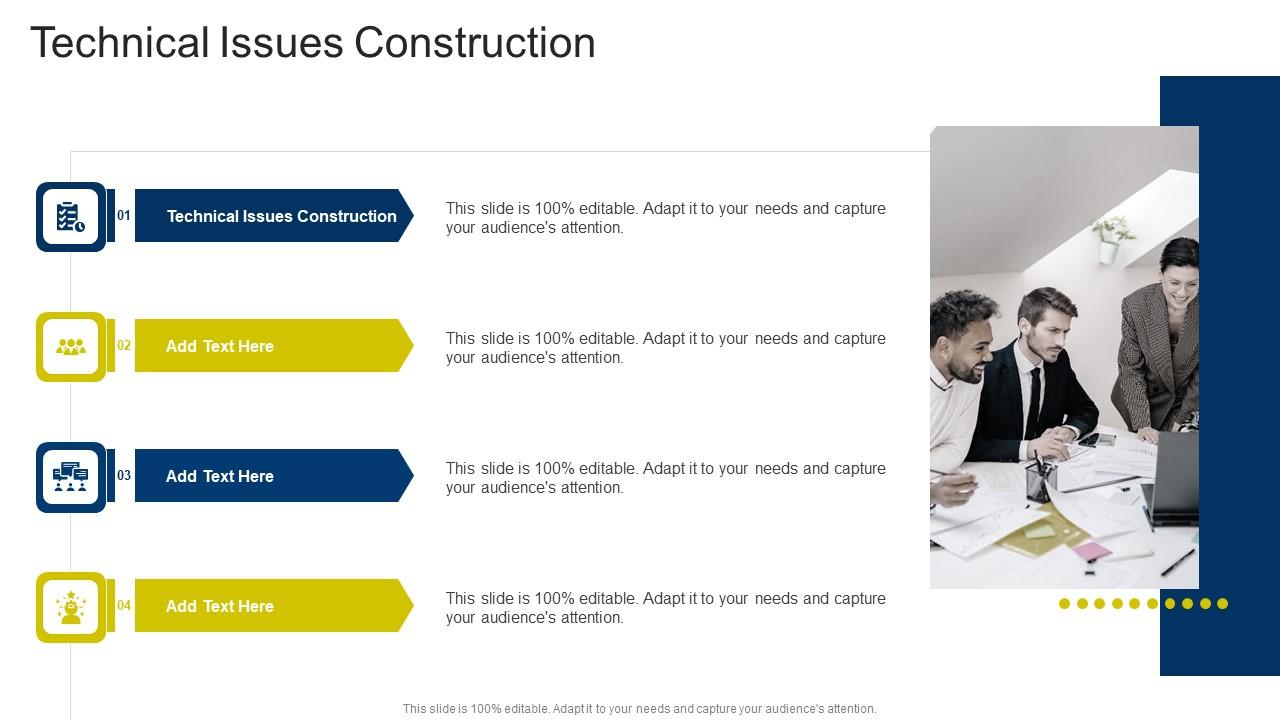 Technical Issues Construction

01 Technical Issues Construction

This slide is 100% editable. Adapt it to your needs and capture your audience's attention.

02 Add Text Here

This slide is 100% editable. Adapt it to your needs and capture your audience's attention.

03 Add Text Here

This slide is 100% editable. Adapt it to your needs and capture your audience's attention.

04 Add Text Here

This slide is 100% editable. Adapt it to your needs and capture your audience's attention.

This slide is 100% editable. Adapt it to your needs and capture your audience's attention.